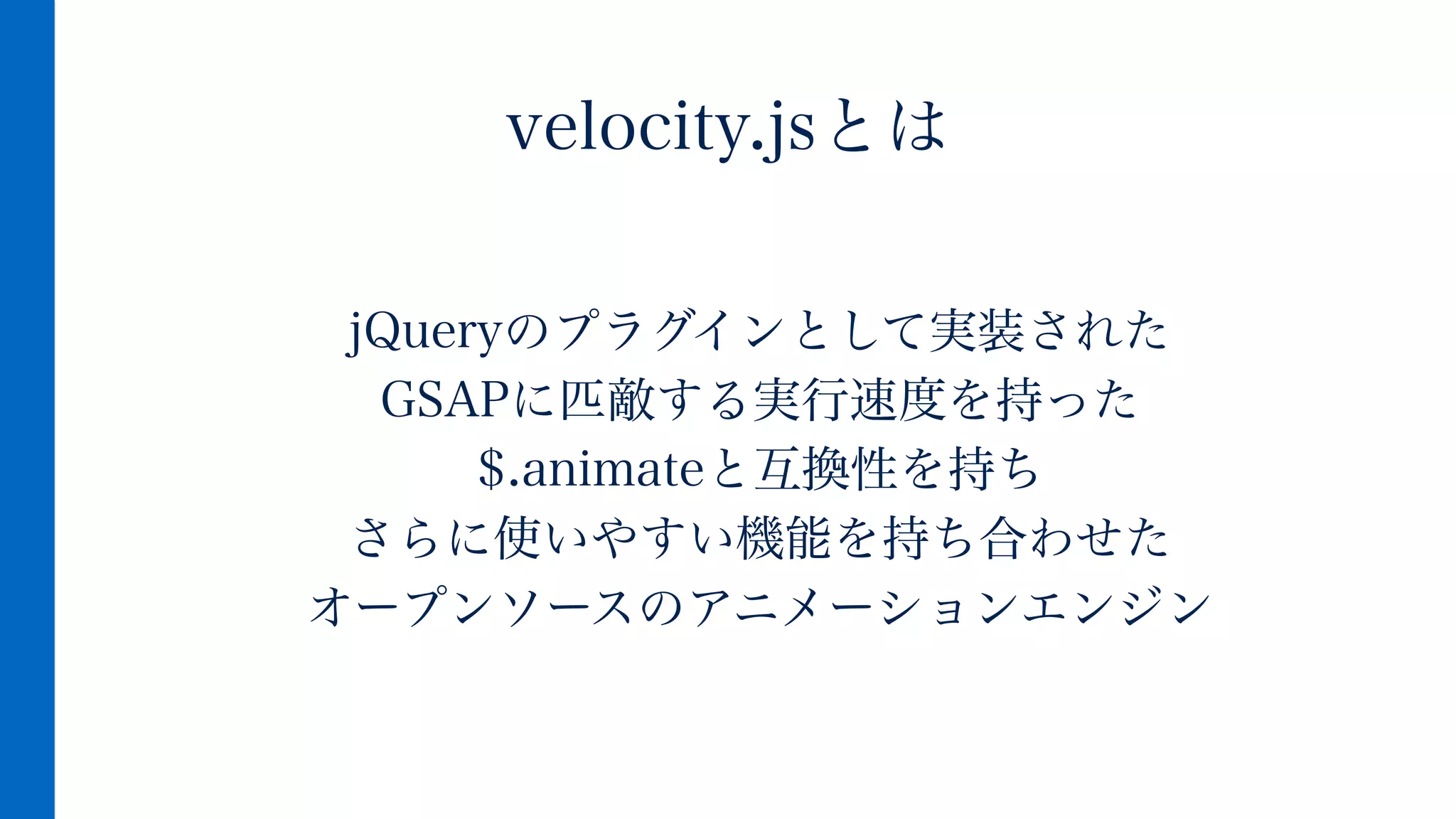 velocity.jsとは

jQueryのプラグインとして実装された
GSAPに匹敵する実行速度を持った
$.animateと互換性を持ち
さらに使いやすい機能を持ち合わせた
オープンソースのアニメーションエンジン